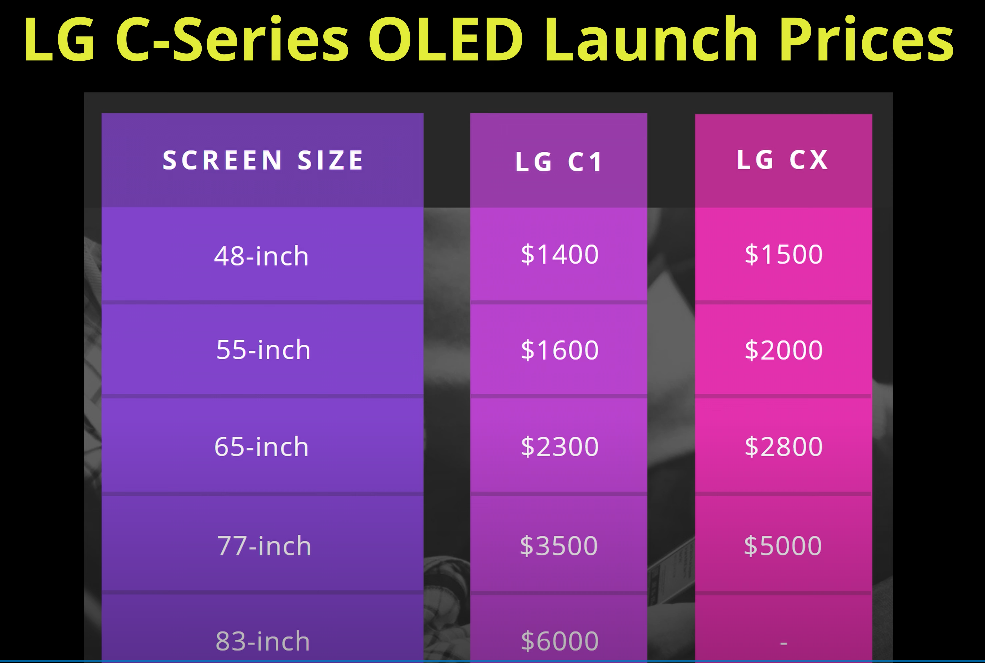 LG C-Series OLED Launch Prices

| SCREEN SIZE | LG C1 | LG CX |
|---|---|---|
| 48-inch | \$1400 | \$1500 |
| 55-inch | \$1600 | \$2000 |
| 65-inch | \$2300 | \$2800 |
| 77-inch | \$3500 | \$5000 |
| 83-inch | \$6000 | - |